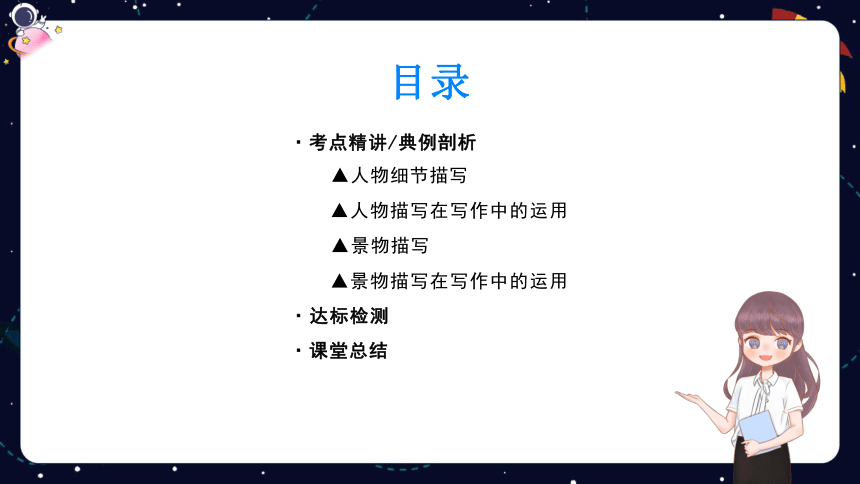 目录

· 考点精讲/典例剖析

▲人物细节描写

▲人物描写在写作中的运用

▲景物描写

▲景物描写在写作中的运用

· 达标检测

· 课堂总结